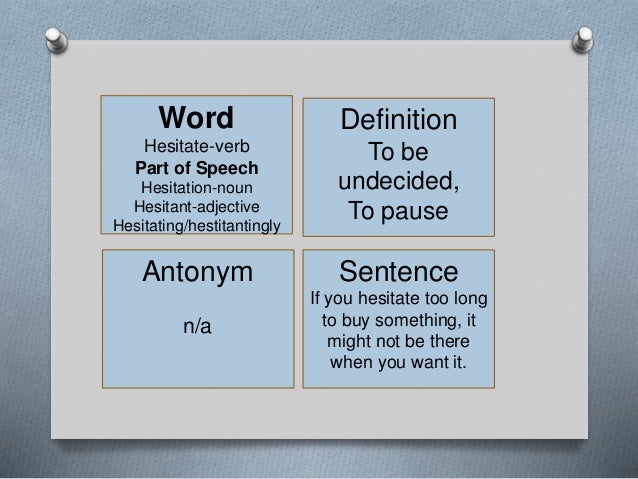 Word
Hesitate-verb
Part of Speech
Hesitation-noun
Hesitant-adjective
Hesitating/hestitantingly

Definition
To be undecided,
To pause

Antonym

n/a

Sentence
If you hesitate too long to buy something, it might not be there when you want it.